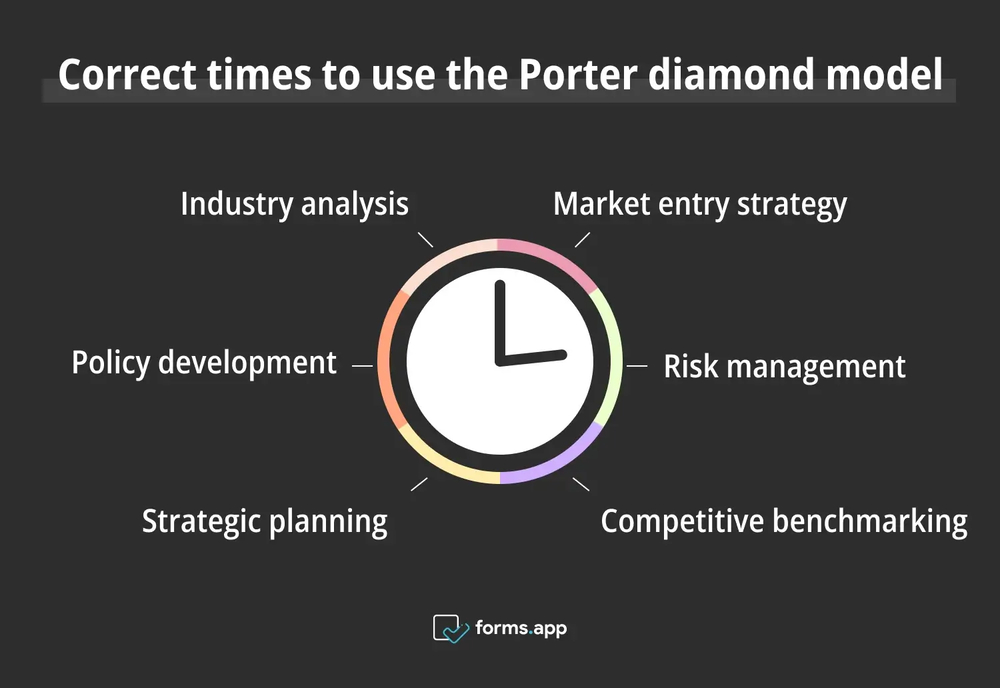 Correct times to use the Porter diamond model

Industry analysis

Market entry strategy

Policy development

Risk management

Strategic planning

Competitive benchmarking

forms.app